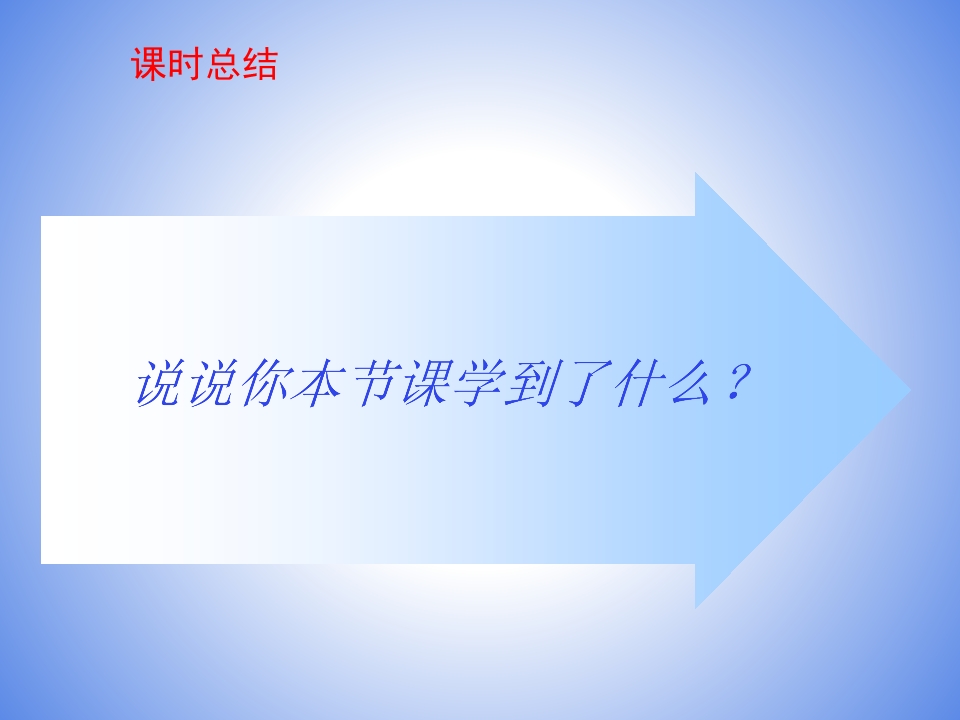 课时总结

说说你本节课学到了什么？